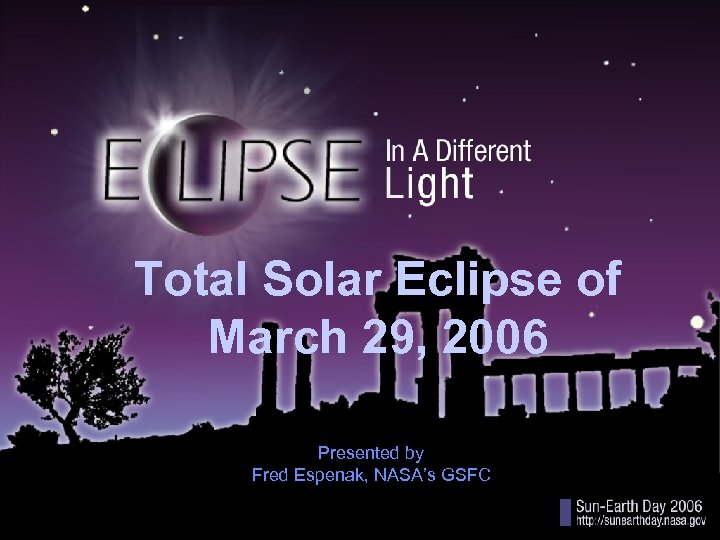 ECLIPSE In A Different Light

Total Solar Eclipse of March 29, 2006

Presented by
Fred Espenak, NASA's GSFC

Sun-Earth Day 2006
http://sunearthday.nasa.gov